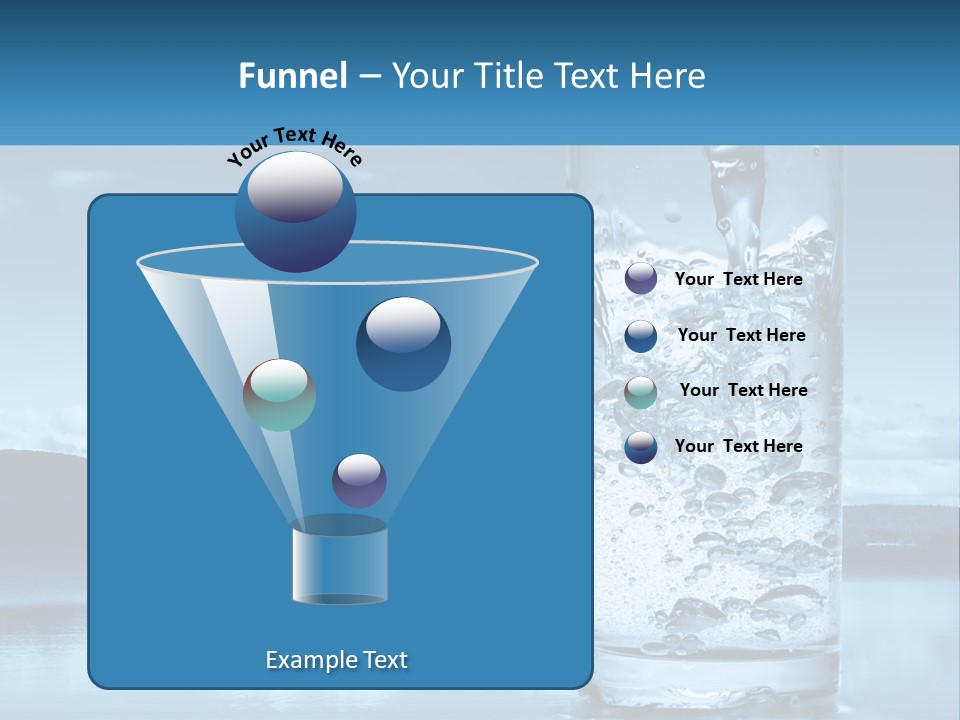 Funnel – Your Title Text Here

Your Text Here

Your Text Here

Your Text Here

Your Text Here

Your Text Here

Example Text